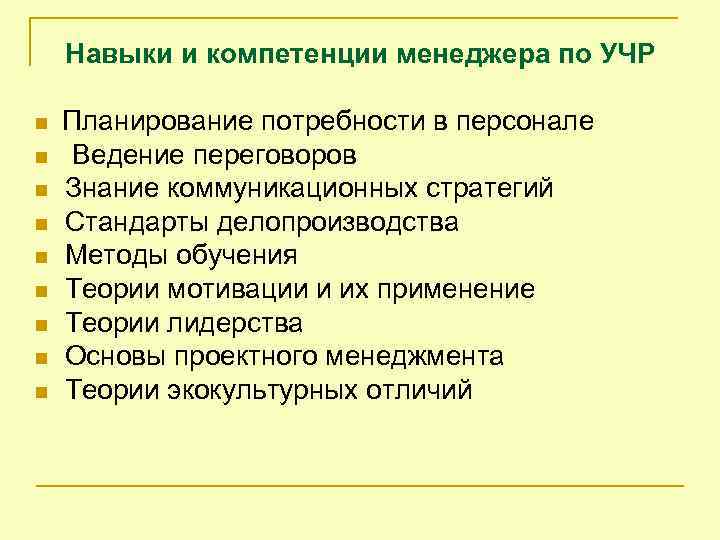 Навыки и компетенции менеджера по УЧР

- Планирование потребности в персонале
- Ведение переговоров
- Знание коммуникационных стратегий
- Стандарты делопроизводства
- Методы обучения
- Теории мотивации и их применение
- Теории лидерства
- Основы проектного менеджмента
- Теории экокультурных отличий